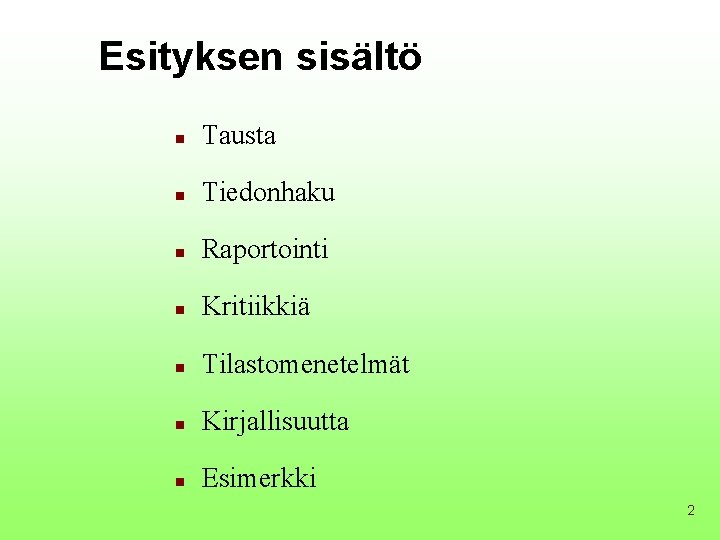 Esityksen sisältö

- Tausta
- Tiedonhaku
- Raportointi
- Kritiikkiä
- Tilastomenetelmät
- Kirjallisuutta
- Esimerkki

2